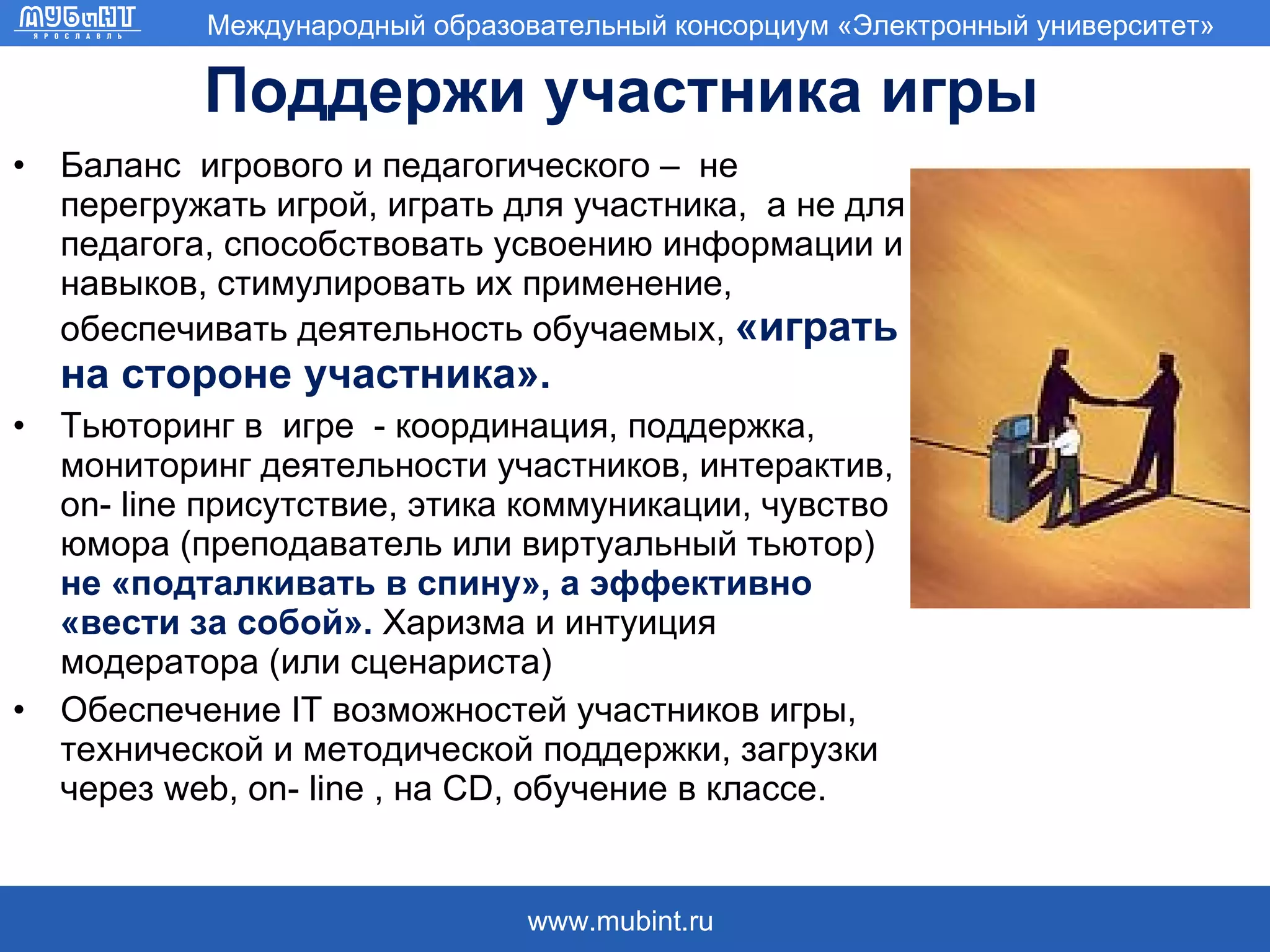 МУБиНТ
ЯРОСЛАВЛЬ

Международный образовательный консорциум «Электронный университет»

Поддержи участника игры

• Баланс игрового и педагогического – не перегружать игрой, играть для участника, а не для педагога, способствовать усвоению информации и навыков, стимулировать их применение, обеспечивать деятельность обучаемых, «играть на стороне участника».

• Тьюторинг в игре - координация, поддержка, мониторинг деятельности участников, интерактив, on- line присутствие, этика коммуникации, чувство юмора (преподаватель или виртуальный тьютор) не «подталкивать в спину», а эффективно «вести за собой». Харизма и интуиция модератора (или сценариста)

• Обеспечение IT возможностей участников игры, технической и методической поддержки, загрузки через web, on- line , на CD, обучение в классе.

www.mubint.ru